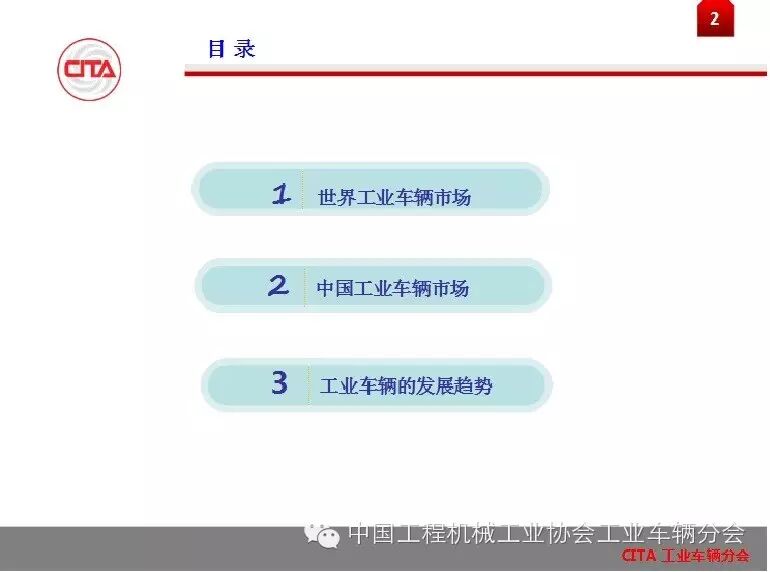 2

CITA

目 录

1 世界工业车辆市场

2 中国工业车辆市场

3 工业车辆的发展趋势

中国工程机械工业协会工业车辆分会

CITA 工业车辆分会